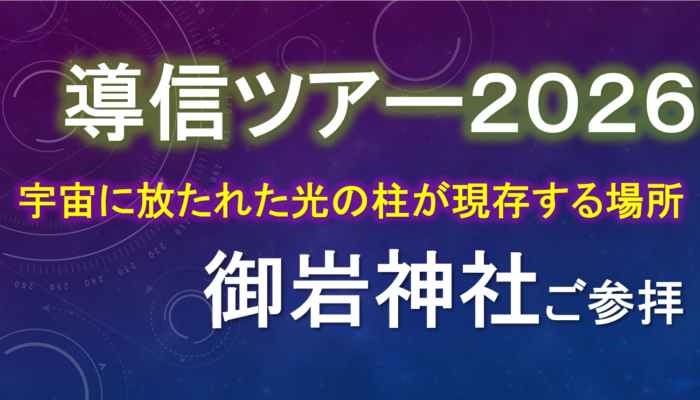 導信ツアー2026

宇宙に放たれた光の柱が現存する場所

御岩神社ご参拝